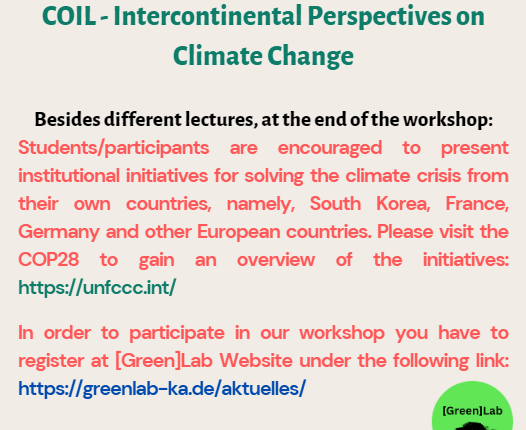 COIL - Intercontinental Perspectives on Climate Change

Besides different lectures, at the end of the workshop:
Students/participants are encouraged to present institutional initiatives for solving the climate crisis from their own countries, namely, South Korea, France, Germany and other European countries. Please visit the COP28 to gain an overview of the initiatives: https://unfccc.int/

In order to participate in our workshop you have to register at [Green]Lab Website under the following link: https://greenlab-ka.de/aktuelles/

[Green]Lab